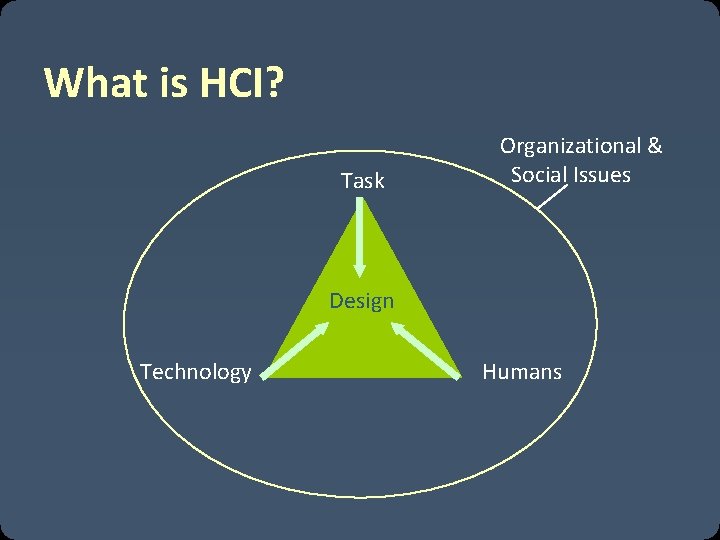 What is HCI?

Organizational & Social Issues

Task

Design

Technology

Humans